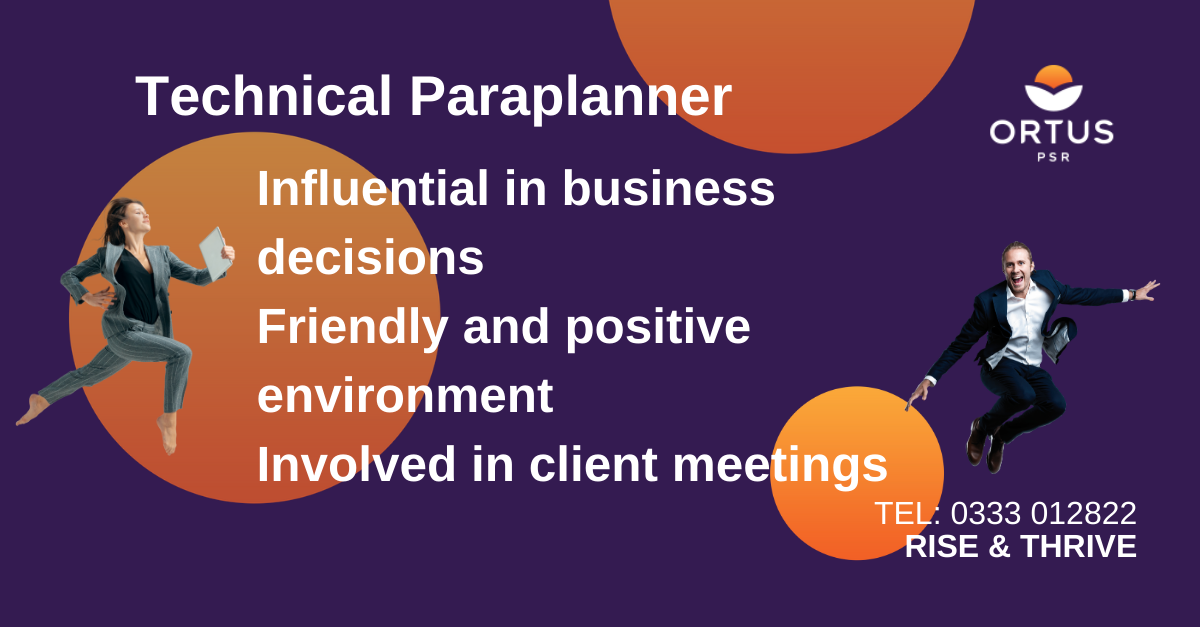 Technical Paraplanner

ORTUS
PSR

Influential in business decisions
Friendly and positive environment
Involved in client meetings

TEL: 0333 012822
RISE & THRIVE